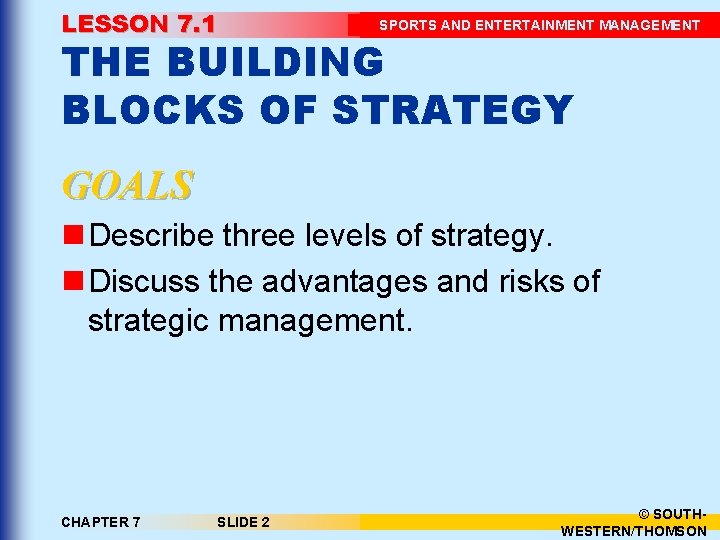 LESSON 7.1

SPORTS AND ENTERTAINMENT MANAGEMENT

THE BUILDING BLOCKS OF STRATEGY

GOALS

Describe three levels of strategy.

Discuss the advantages and risks of strategic management.

CHAPTER 7

SLIDE 2

© SOUTH-WESTERN/THOMSON